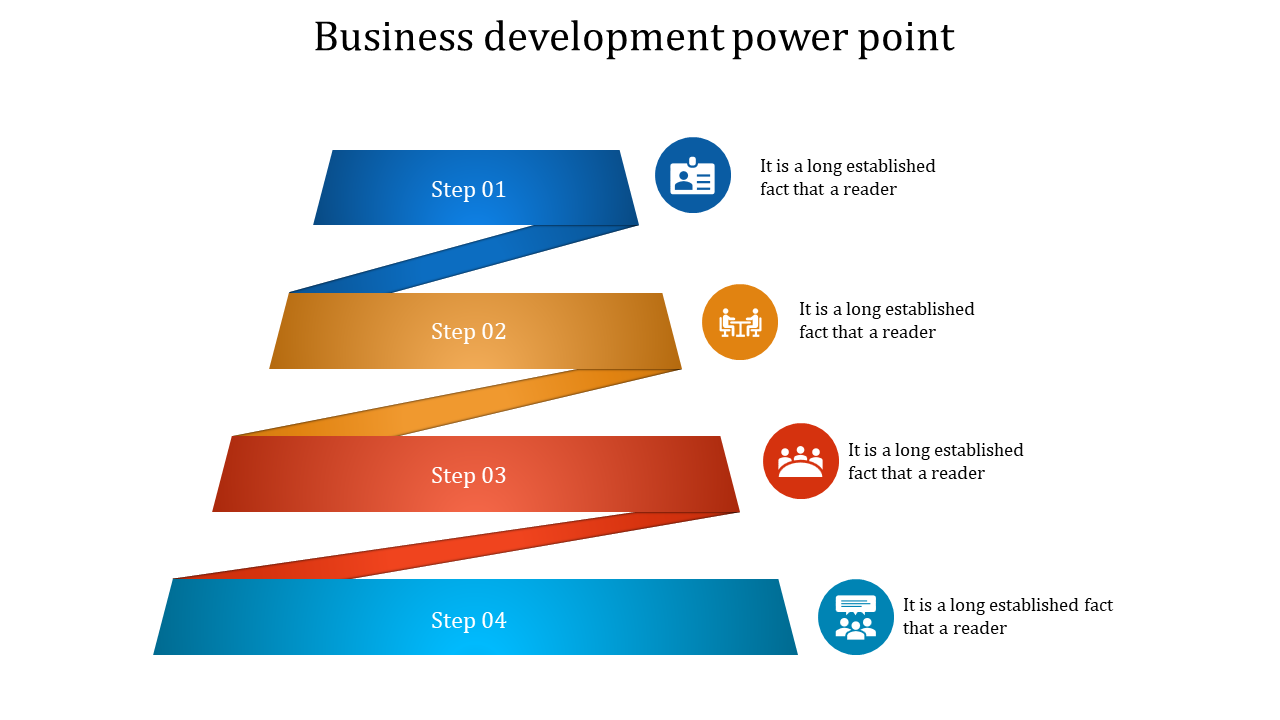 Business development power point

Step 01

It is a long established fact that a reader

Step 02

It is a long established fact that a reader

Step 03

It is a long established fact that a reader

Step 04

It is a long established fact that a reader